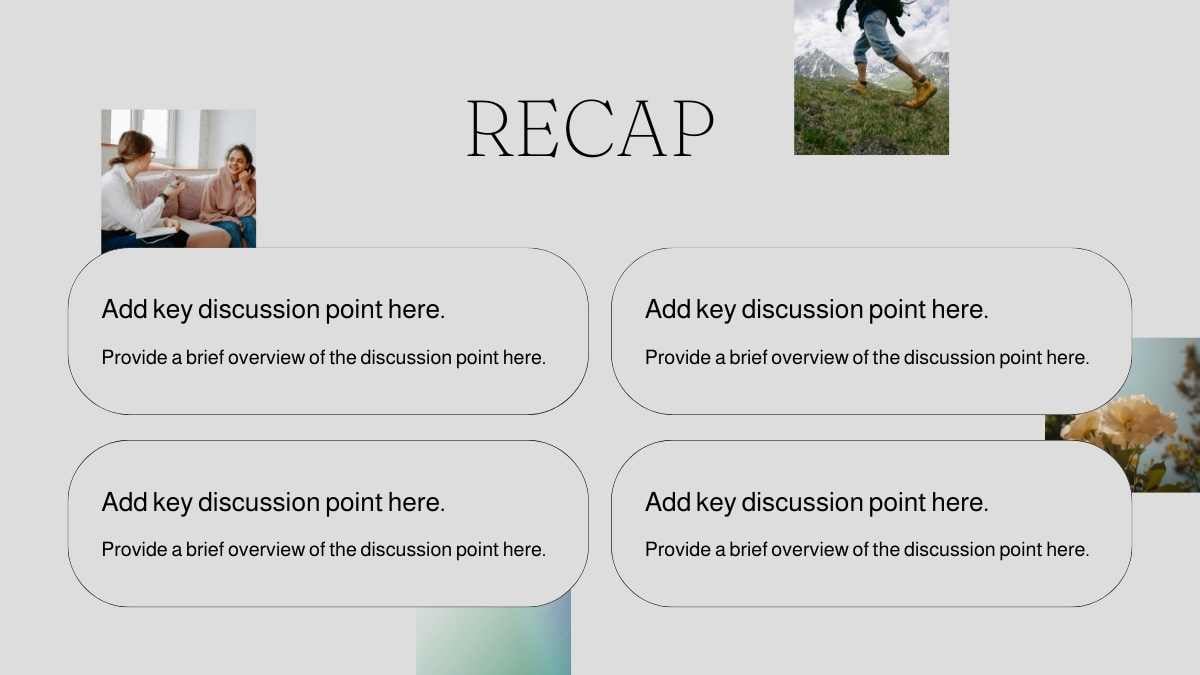 RECAP

Add key discussion point here.

Provide a brief overview of the discussion point here.

Add key discussion point here.

Provide a brief overview of the discussion point here.

Add key discussion point here.

Provide a brief overview of the discussion point here.

Add key discussion point here.

Provide a brief overview of the discussion point here.